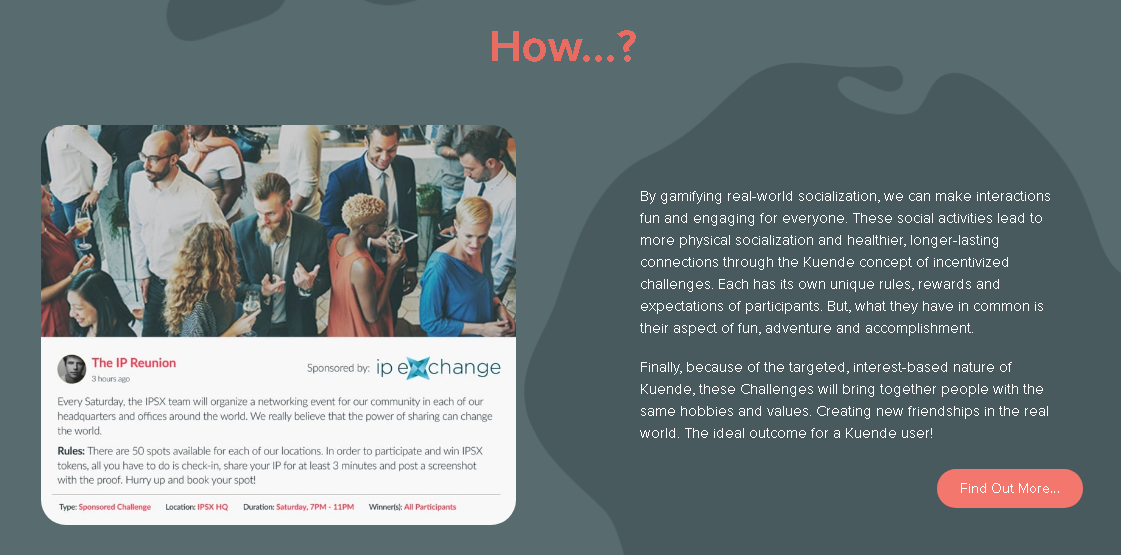 How...?

The IP Reunion
3 hours ago

Sponsored by: ip exchange

Every Saturday, the IPSX team will organize a networking event for our community in each of our headquarters and offices around the world. We really believe that the power of sharing can change the world.

Rules: There are 50 spots available for each of our locations. In order to participate and win IPSX tokens, all you have to do is check-in, share your IP for at least 3 minutes and post a screenshot with the proof. Hurry up and book your spot!

Type: Sponsored Challenge Location: IPSX HQ Duration: Saturday, 7PM - 11PM Winner(s): All Participants

By gamifying real-world socialization, we can make interactions fun and engaging for everyone. These social activities lead to more physical socialization and healthier, longer-lasting connections through the Kuende concept of incentivized challenges. Each has its own unique rules, rewards and expectations of participants. But, what they have in common is their aspect of fun, adventure and accomplishment.

Finally, because of the targeted, interest-based nature of Kuende, these Challenges will bring together people with the same hobbies and values. Creating new friendships in the real world. The ideal outcome for a Kuende user!

Find Out More...